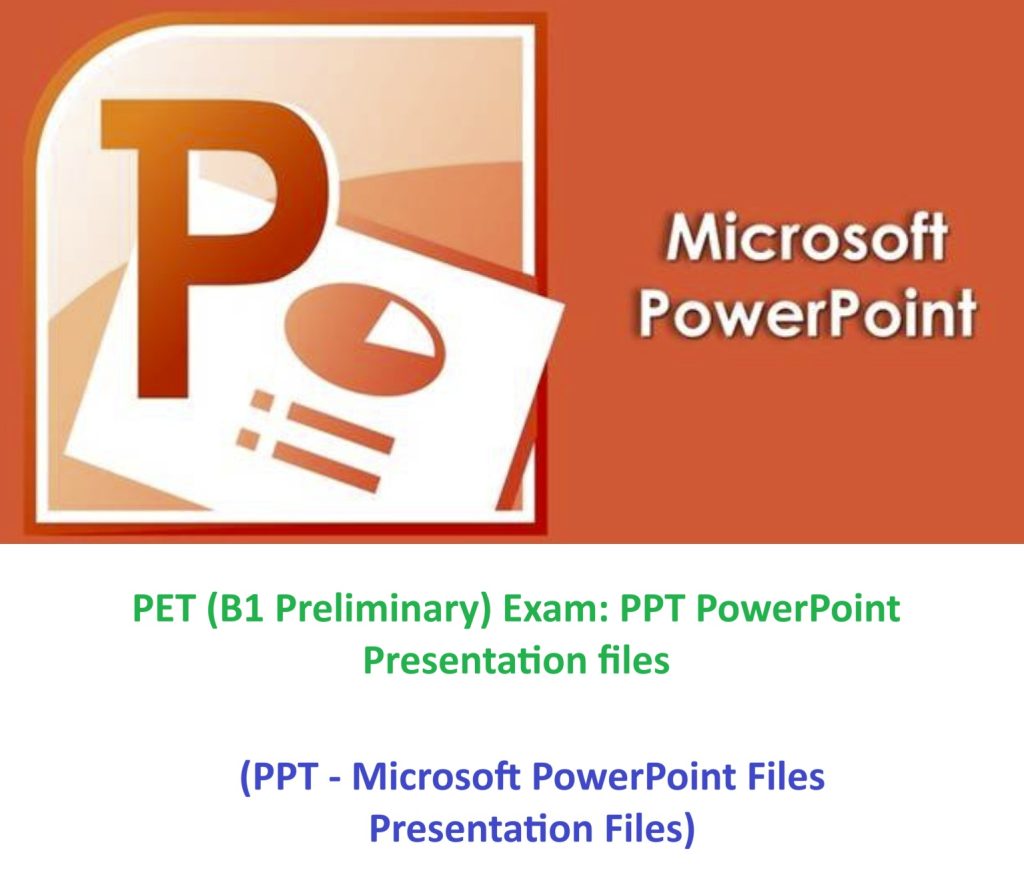 P

Microsoft PowerPoint

PET (B1 Preliminary) Exam: PPT PowerPoint Presentation files

(PPT - Microsoft PowerPoint Files Presentation Files)